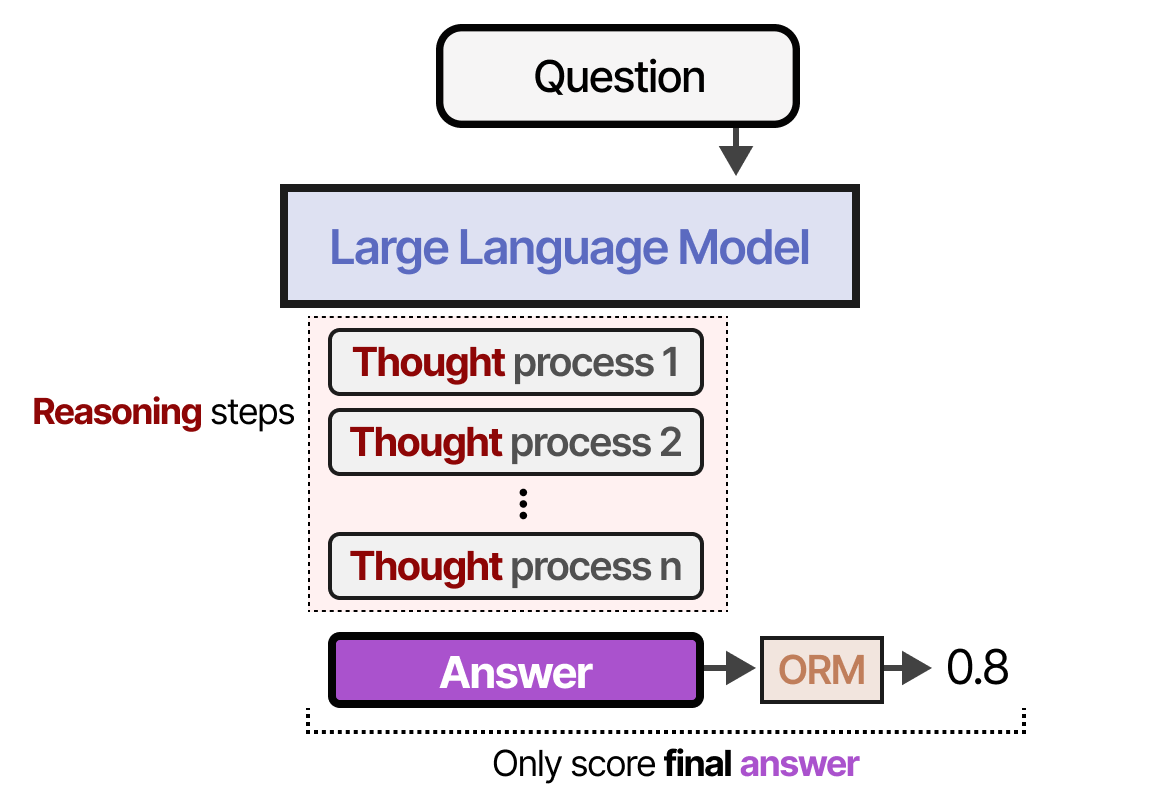 Question

Large Language Model

Reasoning steps

Thought process 1

Thought process 2

⋮

Thought process n

Answer

ORM

0.8

Only score final answer